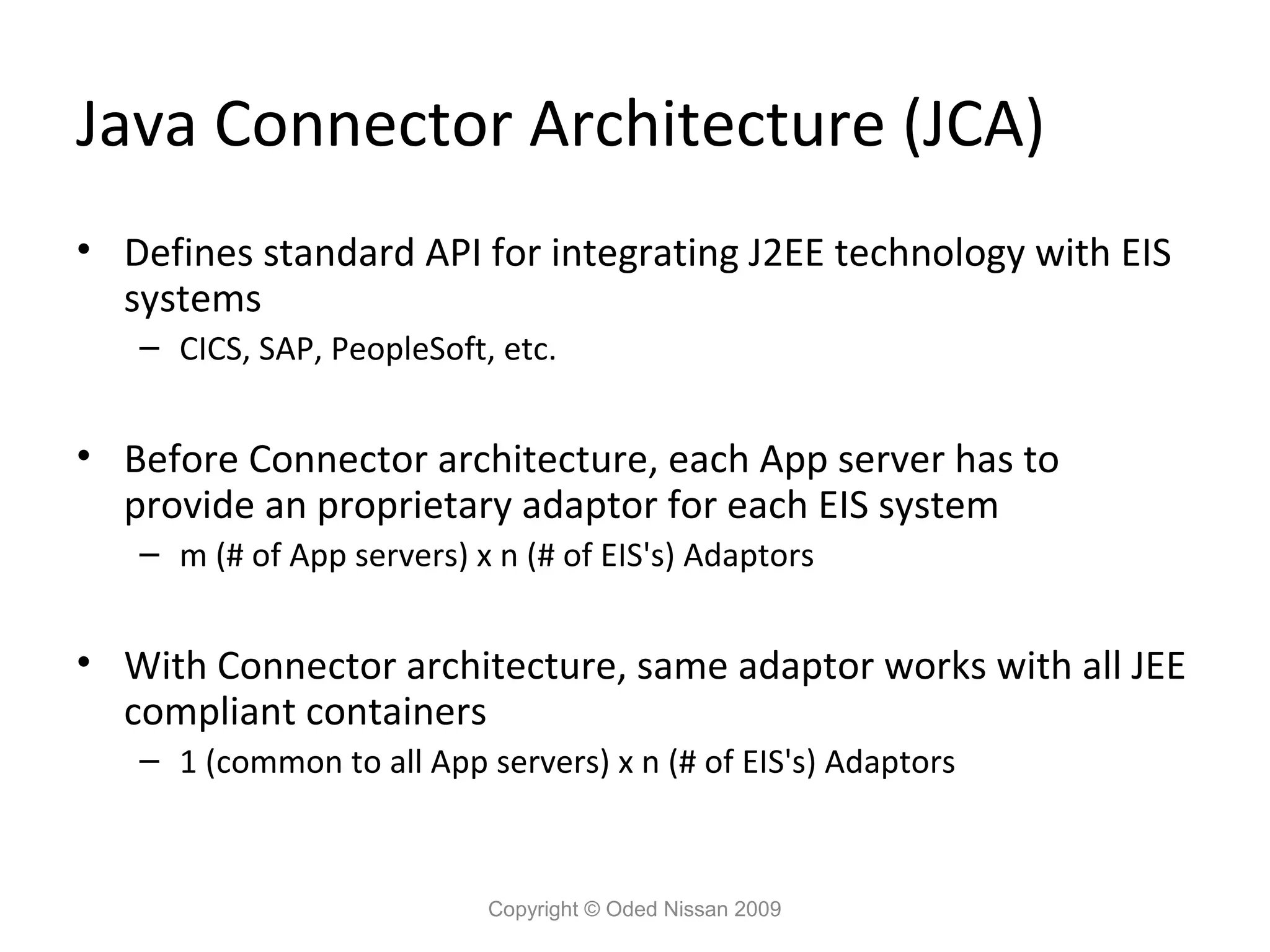 Java Connector Architecture (JCA)

• Defines standard API for integrating J2EE technology with EIS systems
– CICS, SAP, PeopleSoft, etc.

• Before Connector architecture, each App server has to provide an proprietary adaptor for each EIS system
– m (# of App servers) x n (# of EIS's) Adaptors

• With Connector architecture, same adaptor works with all JEE compliant containers
– 1 (common to all App servers) x n (# of EIS's) Adaptors

Copyright © Oded Nissan 2009